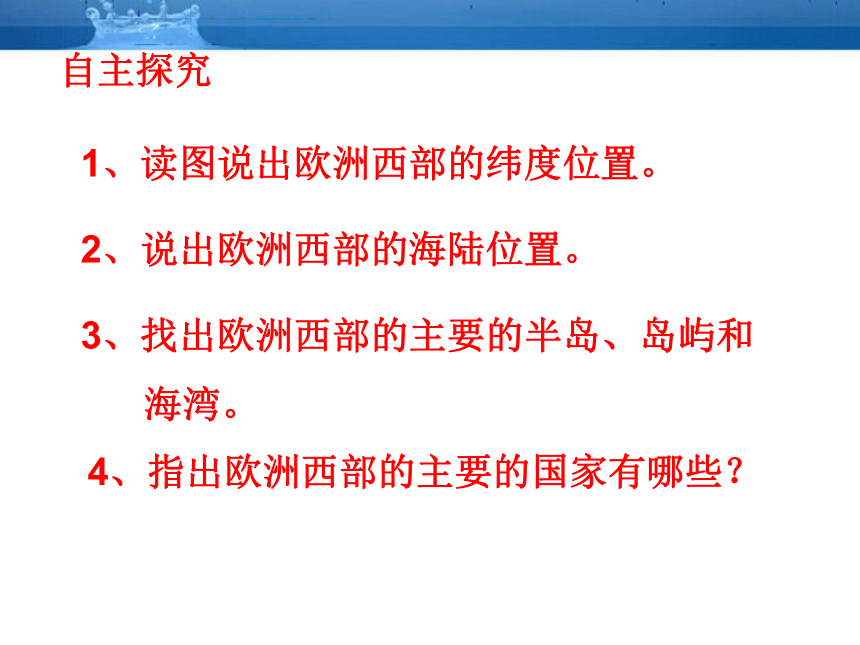 自主探究

1、读图说出欧洲西部的纬度位置。

2、说出欧洲西部的海陆位置。

3、找出欧洲西部的主要的半岛、岛屿和海湾。

4、指出欧洲西部的主要的国家有哪些？